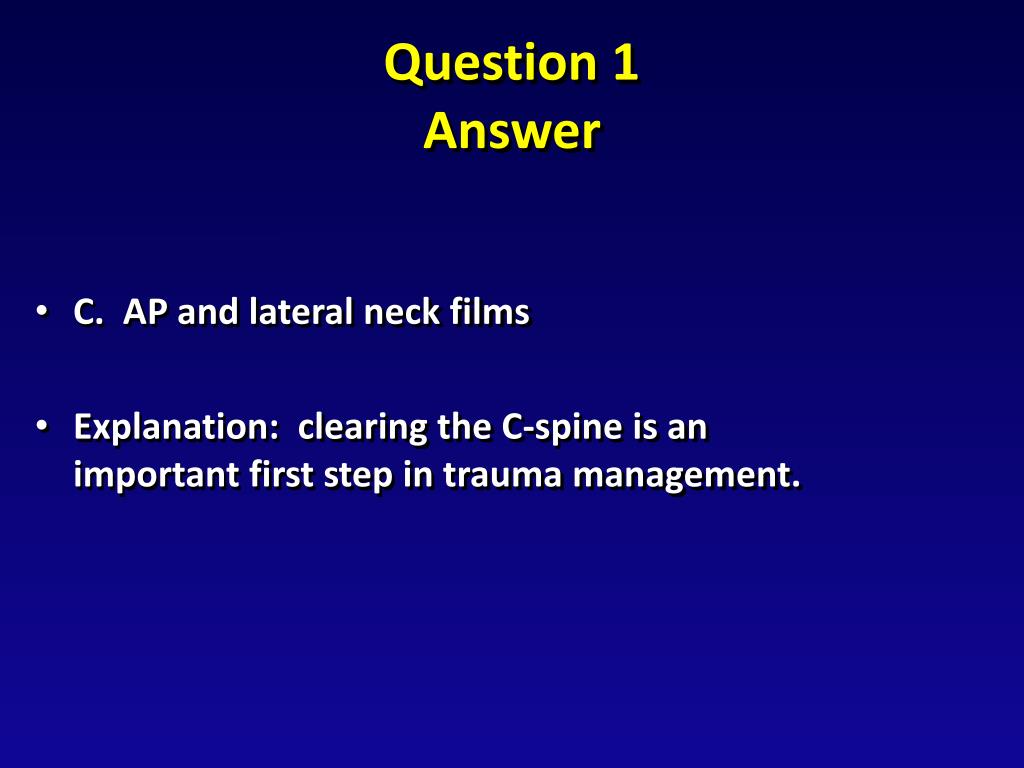 Question 1
Answer

• C. AP and lateral neck films

• Explanation: clearing the C-spine is an important first step in trauma management.